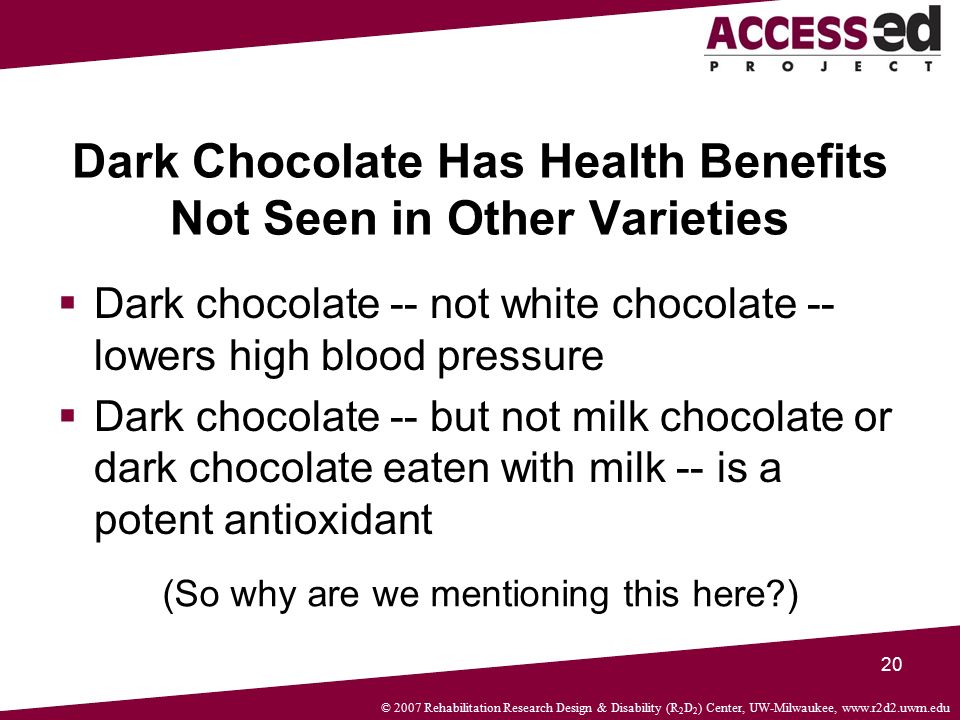 ACCESSed
PROJECT

Dark Chocolate Has Health Benefits Not Seen in Other Varieties

▪ Dark chocolate -- not white chocolate -- lowers high blood pressure
▪ Dark chocolate -- but not milk chocolate or dark chocolate eaten with milk -- is a potent antioxidant

(So why are we mentioning this here?)

20

© 2007 Rehabilitation Research Design & Disability ($R_2D_2$) Center, UW-Milwaukee, www.r2d2.uwm.edu